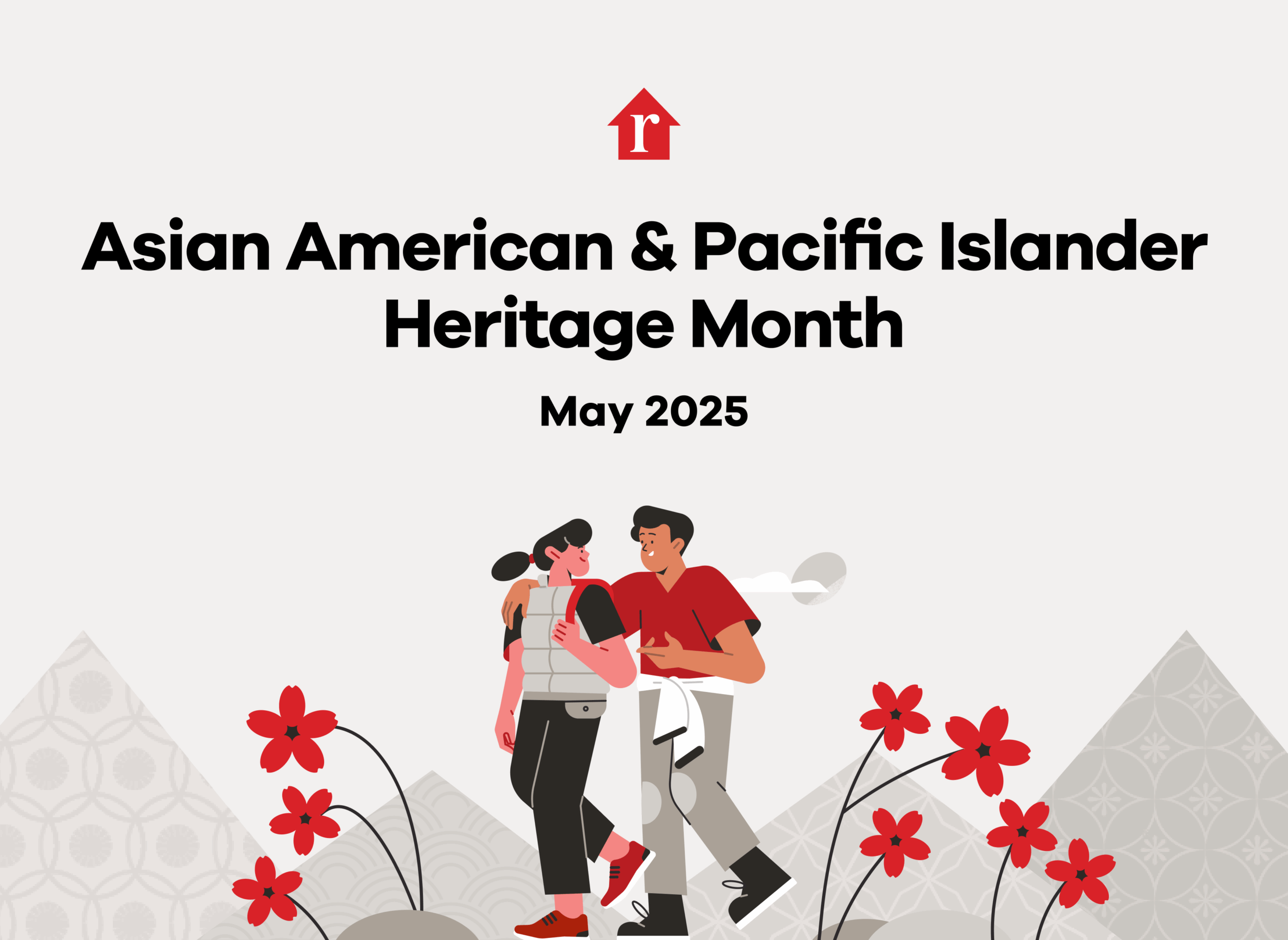 r

Asian American & Pacific Islander Heritage Month

May 2025